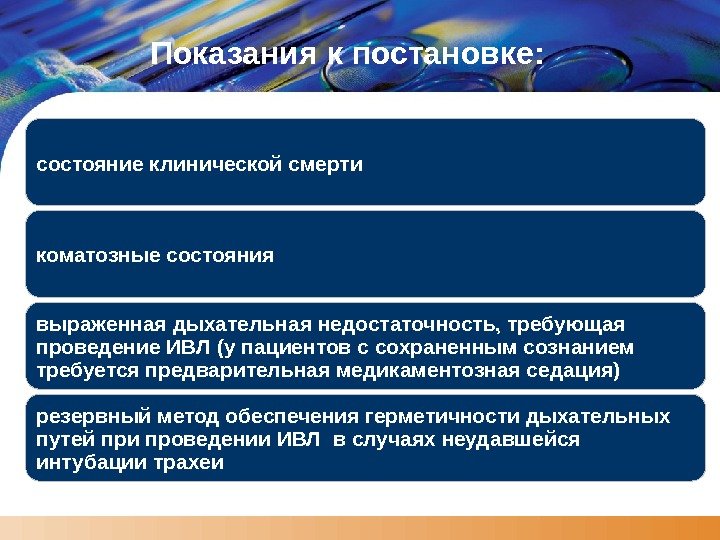 Показания к постановке:

состояние клинической смерти

коматозные состояния

выраженная дыхательная недостаточность, требующая проведение ИВЛ (у пациентов с сохраненным сознанием требуется предварительная медикаментозная седация)

резервный метод обеспечения герметичности дыхательных путей при проведении ИВЛ в случаях неудавшейся интубации трахеи